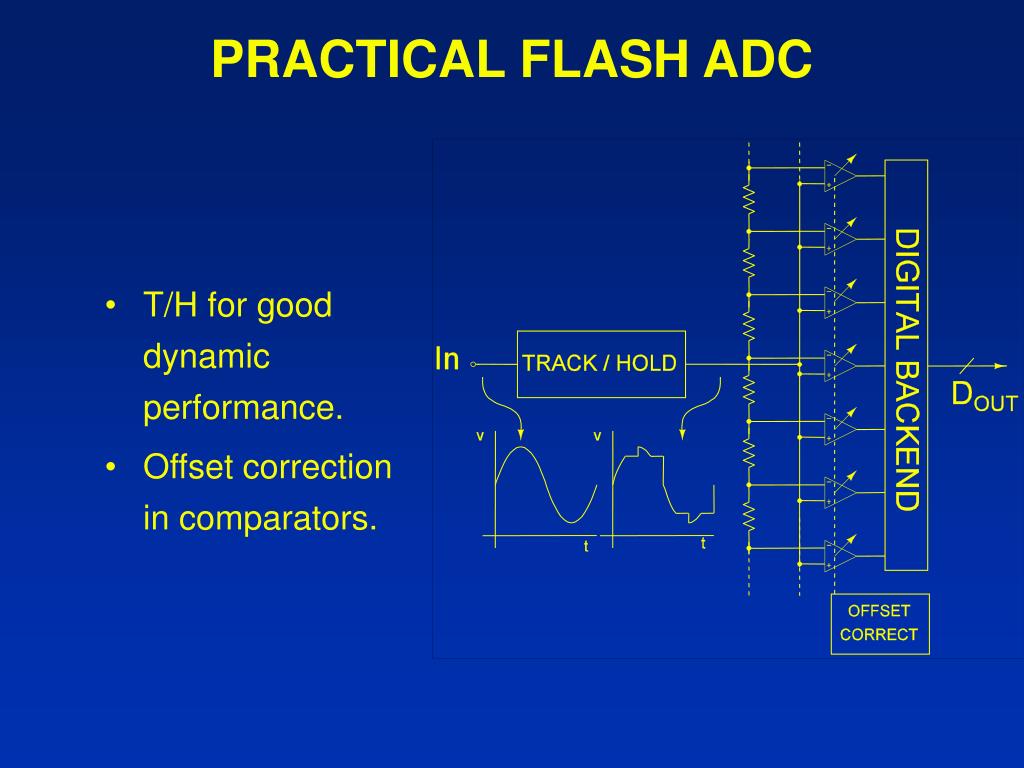 PRACTICAL FLASH ADC

• T/H for good dynamic performance.
• Offset correction in comparators.

In

TRACK / HOLD

v

t

v

t

DIGITAL BACKEND

$D_{OUT}$

OFFSET CORRECT